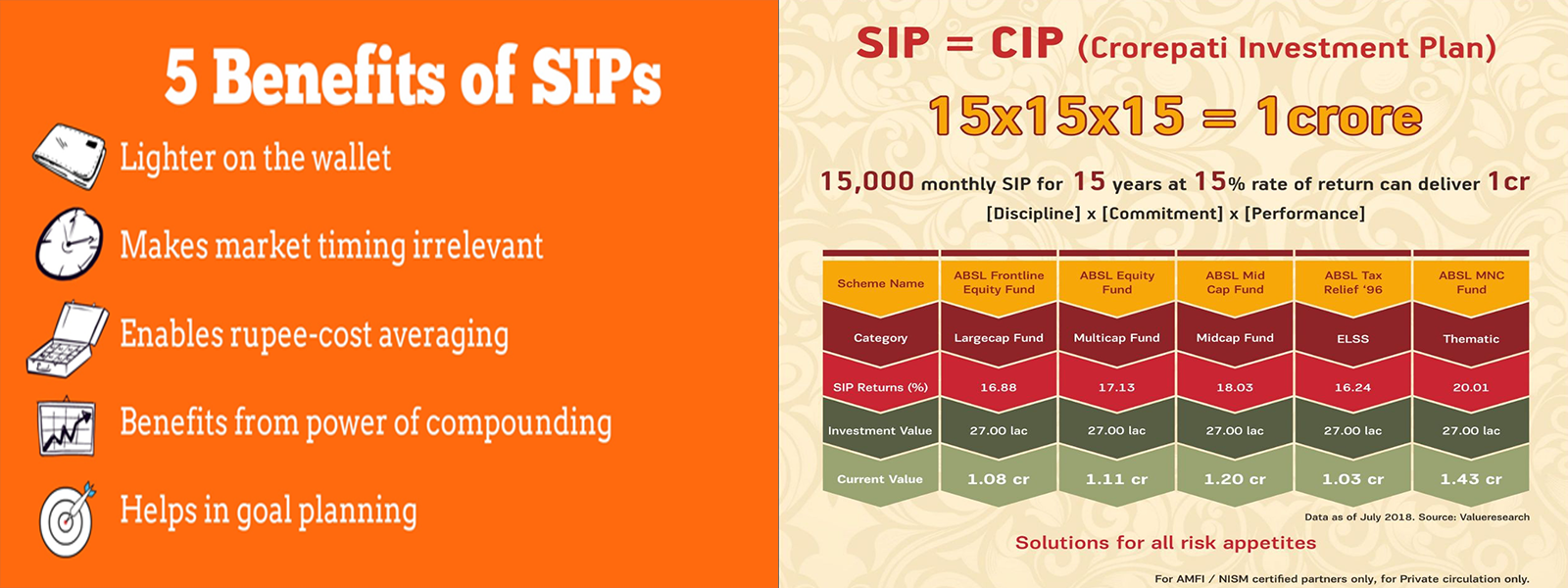 5 Benefits of SIPs

Lighter on the wallet

Makes market timing irrelevant

Enables rupee-cost averaging

Benefits from power of compounding

Helps in goal planning

SIP = CIP (Crorepati Investment Plan)

15x15x15 = 1crore

15,000 monthly SIP for 15 years at 15% rate of return can deliver 1cr

[Discipline] x [Commitment] x [Performance]

| Scheme Name | ABSL Frontline Equity Fund | ABSL Equity Fund | ABSL Mid Cap Fund | ABSL Tax Relief '96 | ABSL MNC Fund |
|---|---|---|---|---|---|
| Category | Largecap Fund | Multicap Fund | Midcap Fund | ELSS | Thematic |
| SIP Returns (%) | 16.88 | 17.13 | 18.03 | 16.24 | 20.01 |
| Investment Value | 27.00 lac | 27.00 lac | 27.00 lac | 27.00 lac | 27.00 lac |
| Current Value | 1.08 cr | 1.11 cr | 1.20 cr | 1.03 cr | 1.43 cr |

Data as of July 2018. Source: Valueresearch

Solutions for all risk appetites

For AMFI / NISM certified partners only, for Private circulation only.